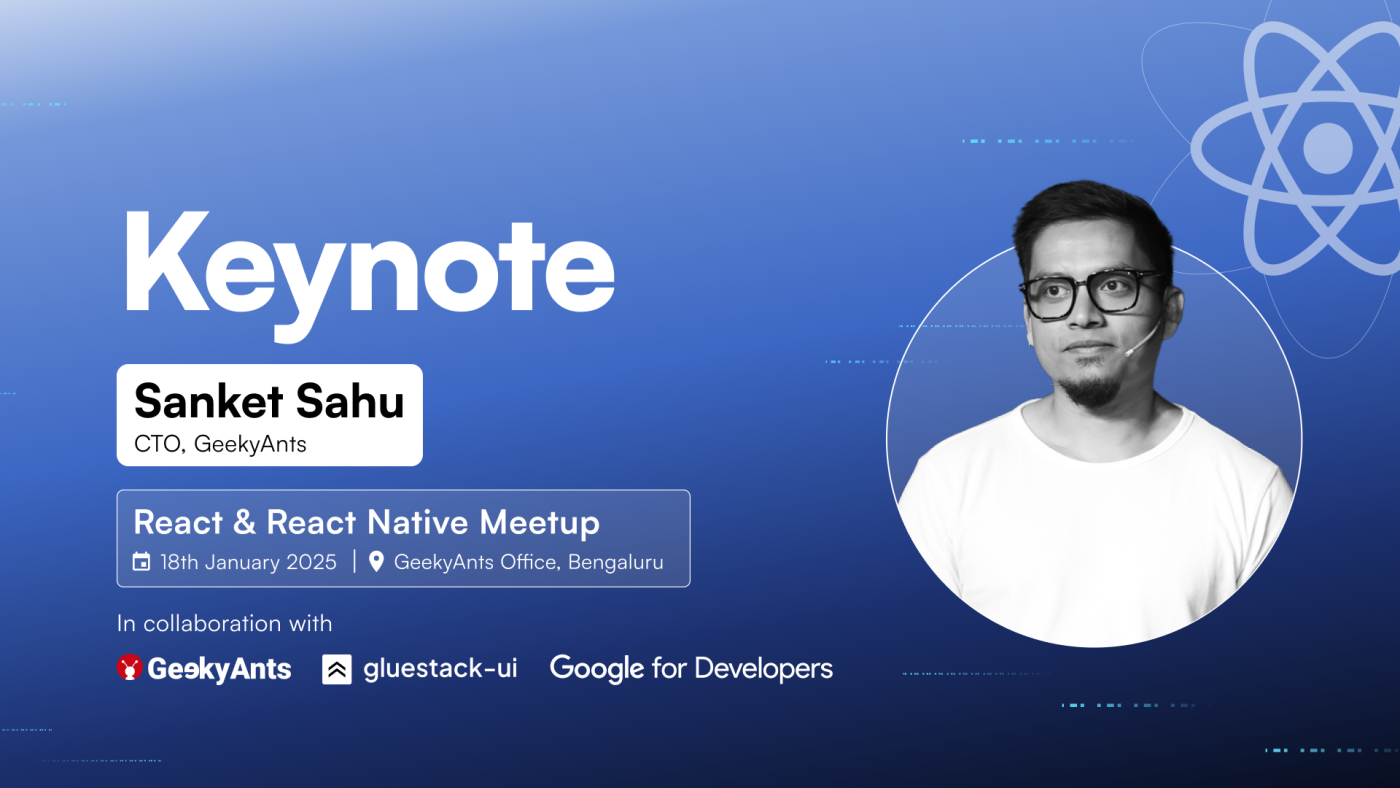 Keynote

Sanket Sahu
CTO, GeekyAnts

React & React Native Meetup
18th January 2025 | GeekyAnts Office, Bengaluru

In collaboration with

GeekyAnts gluestack-ui Google for Developers